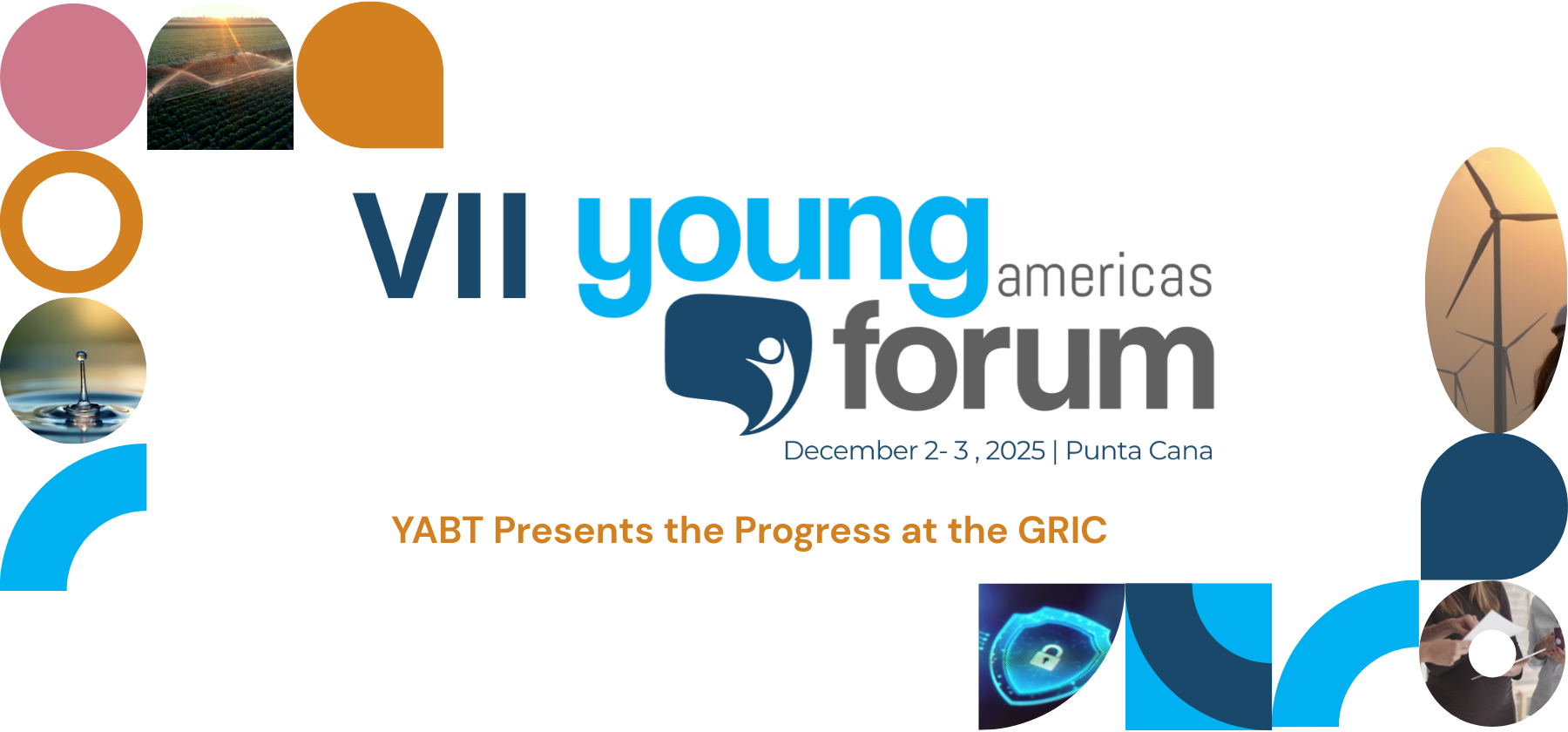 VII young americas forum

December 2- 3 , 2025 | Punta Cana

YABT Presents the Progress at the GRIC